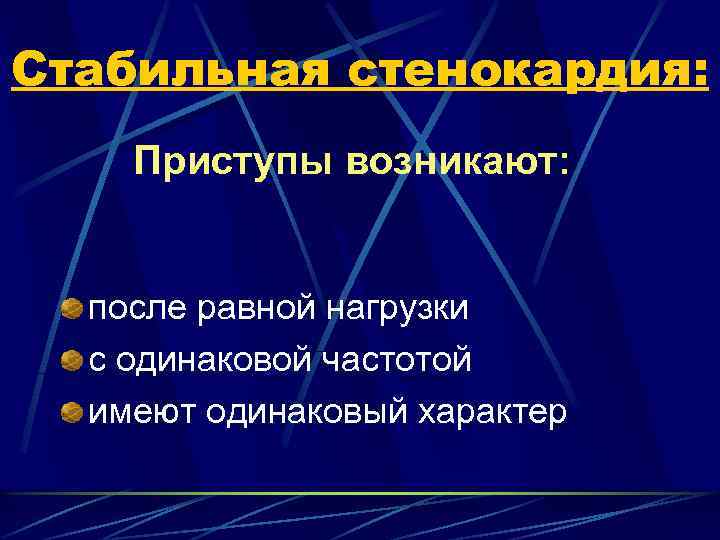 Стабильная стенокардия:

Приступы возникают:

после равной нагрузки
с одинаковой частотой
имеют одинаковый характер